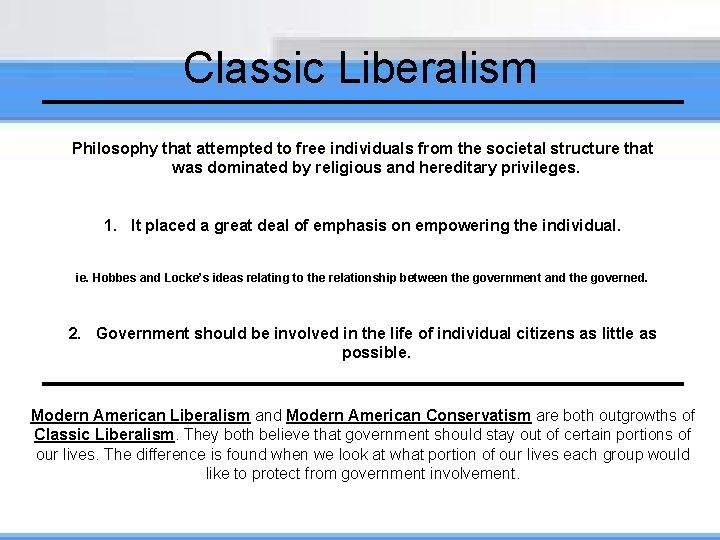 Classic Liberalism

Philosophy that attempted to free individuals from the societal structure that was dominated by religious and hereditary privileges.

1. It placed a great deal of emphasis on empowering the individual.

ie. Hobbes and Locke's ideas relating to the relationship between the government and the governed.

2. Government should be involved in the life of individual citizens as little as possible.

Modern American Liberalism and Modern American Conservatism are both outgrowths of Classic Liberalism. They both believe that government should stay out of certain portions of our lives. The difference is found when we look at what portion of our lives each group would like to protect from government involvement.